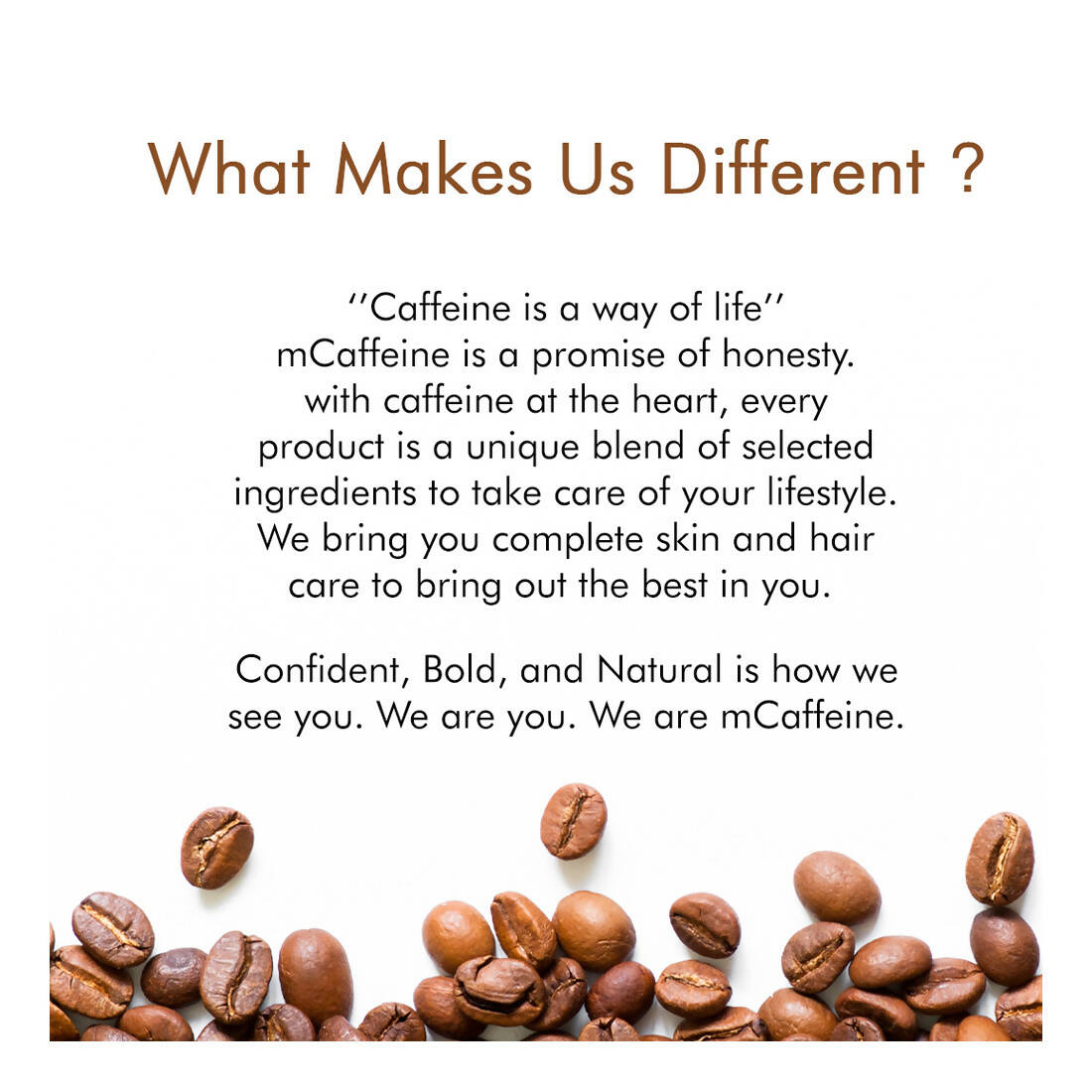 What Makes Us Different ?

''Caffeine is a way of life'' mCaffeine is a promise of honesty. with caffeine at the heart, every product is a unique blend of selected ingredients to take care of your lifestyle. We bring you complete skin and hair care to bring out the best in you.

Confident, Bold, and Natural is how we see you. We are you. We are mCaffeine.